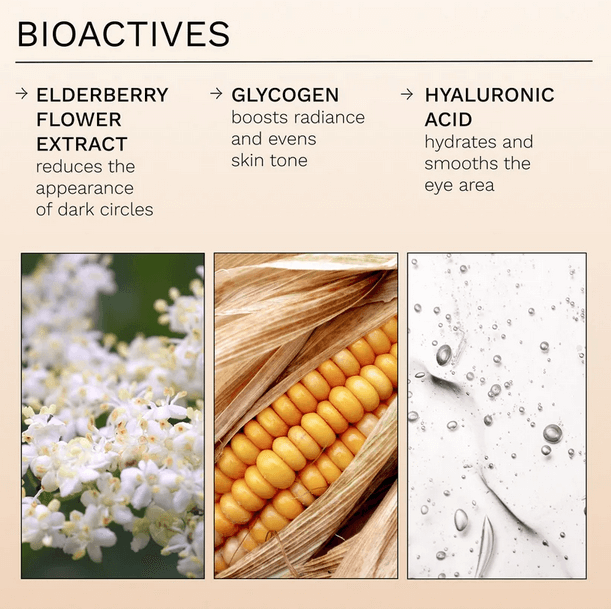 BIOACTIVES

→ ELDERBERRY FLOWER EXTRACT
reduces the appearance of dark circles

→ GLYCOGEN
boosts radiance and evens skin tone

→ HYALURONIC ACID
hydrates and smooths the eye area